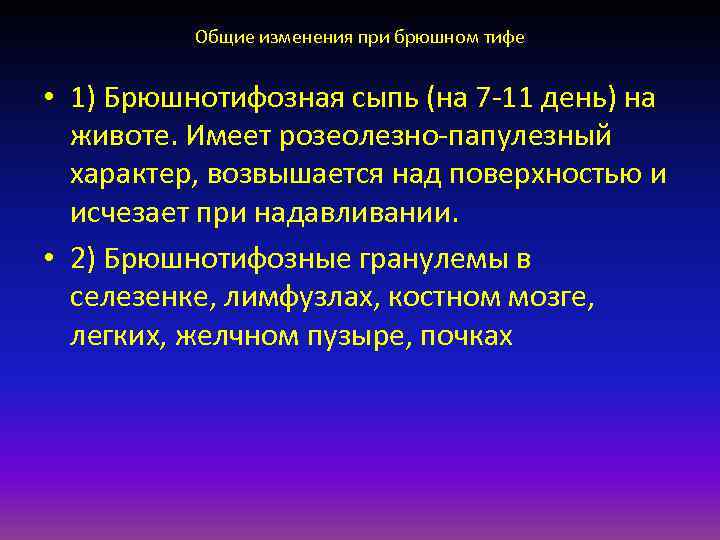 Общие изменения при брюшном тифе

• 1) Брюшнотифозная сыпь (на 7-11 день) на животе. Имеет розеолезно-папулезный характер, возвышается над поверхностью и исчезает при надавливании.

• 2) Брюшнотифозные гранулемы в селезенке, лимфузлах, костном мозге, легких, желчном пузыре, почках